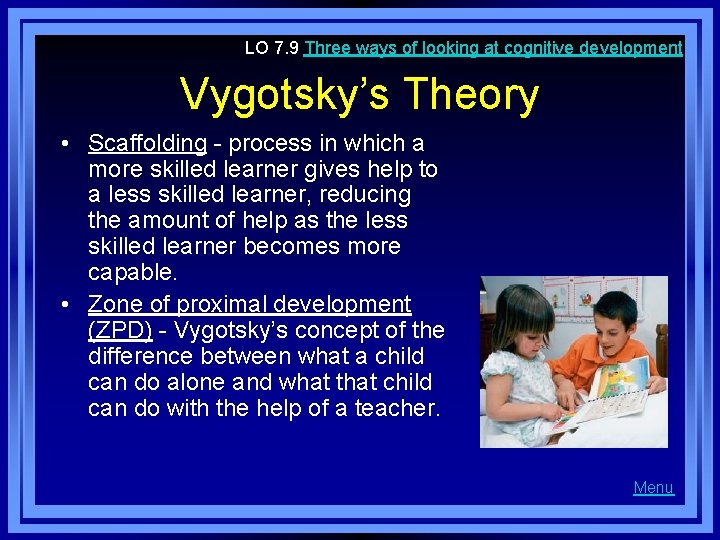 LO 7.9 Three ways of looking at cognitive development

Vygotsky's Theory

• Scaffolding - process in which a more skilled learner gives help to a less skilled learner, reducing the amount of help as the less skilled learner becomes more capable.

• Zone of proximal development (ZPD) - Vygotsky's concept of the difference between what a child can do alone and what that child can do with the help of a teacher.

Menu